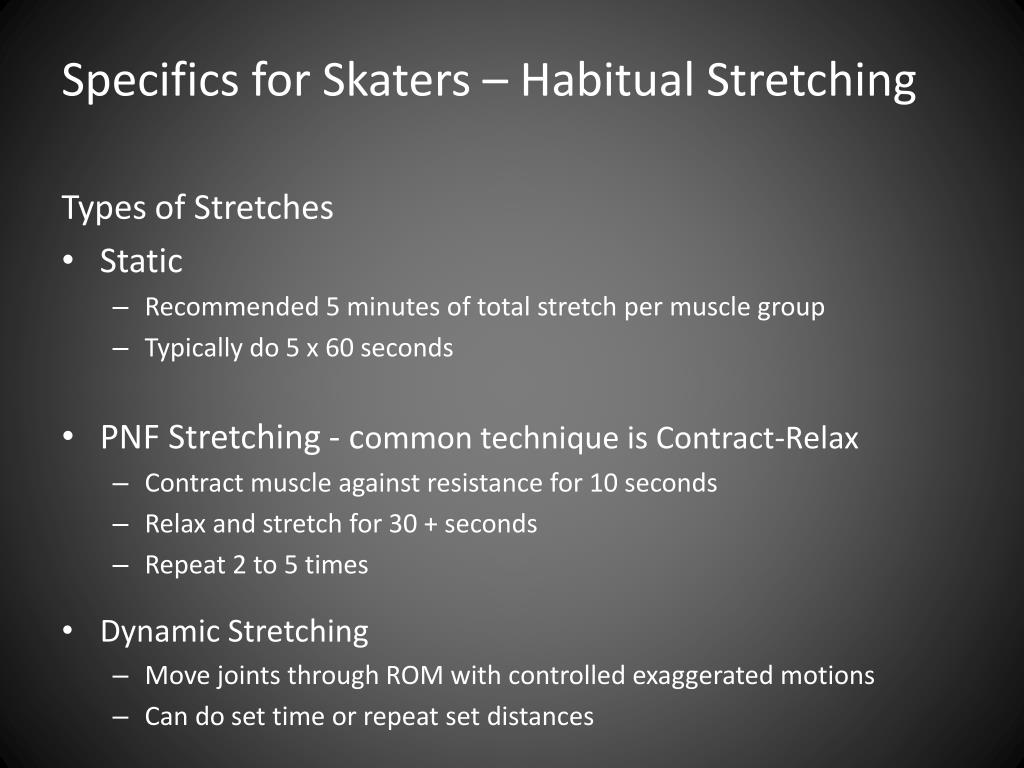 Specifics for Skaters – Habitual Stretching

Types of Stretches

• Static
– Recommended 5 minutes of total stretch per muscle group
– Typically do 5 x 60 seconds

• PNF Stretching - common technique is Contract-Relax
– Contract muscle against resistance for 10 seconds
– Relax and stretch for 30 + seconds
– Repeat 2 to 5 times

• Dynamic Stretching
– Move joints through ROM with controlled exaggerated motions
– Can do set time or repeat set distances